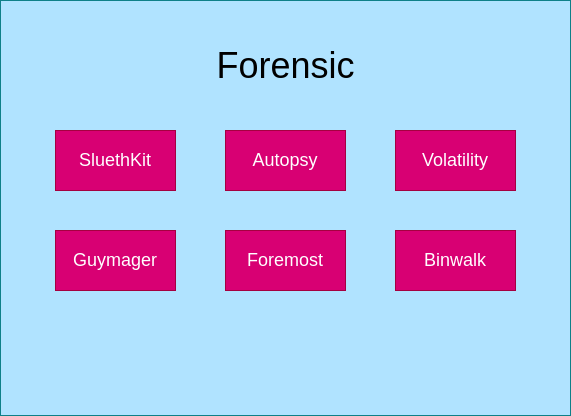 Forensic

SluethKit

Autopsy

Volatility

Guymager

Foremost

Binwalk